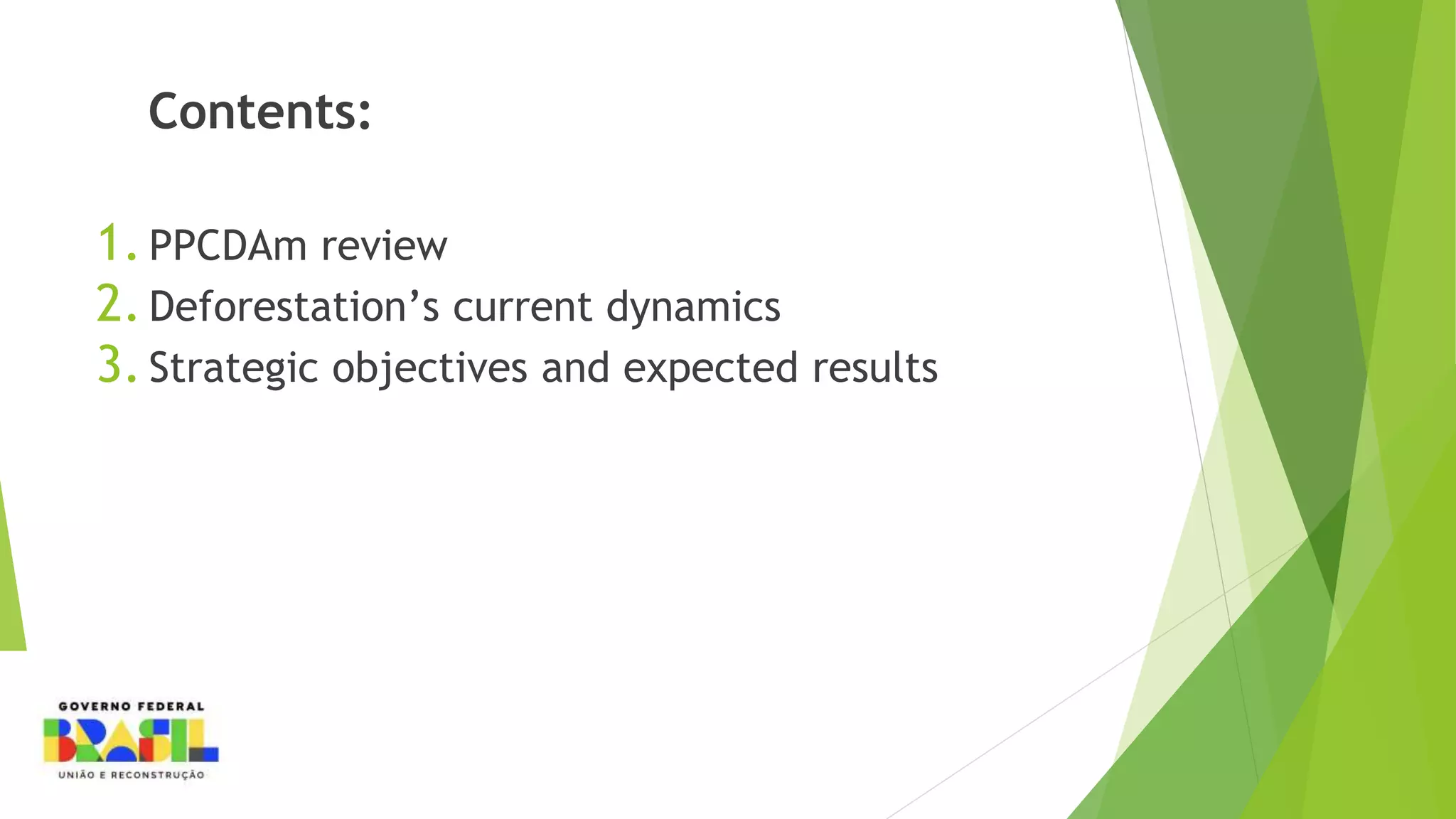 Contents:

1. PPCDAm review
2. Deforestation’s current dynamics
3. Strategic objectives and expected results

GOVERNO FEDERAL
BRASIL
UNIÃO E RECONSTRUÇÃO